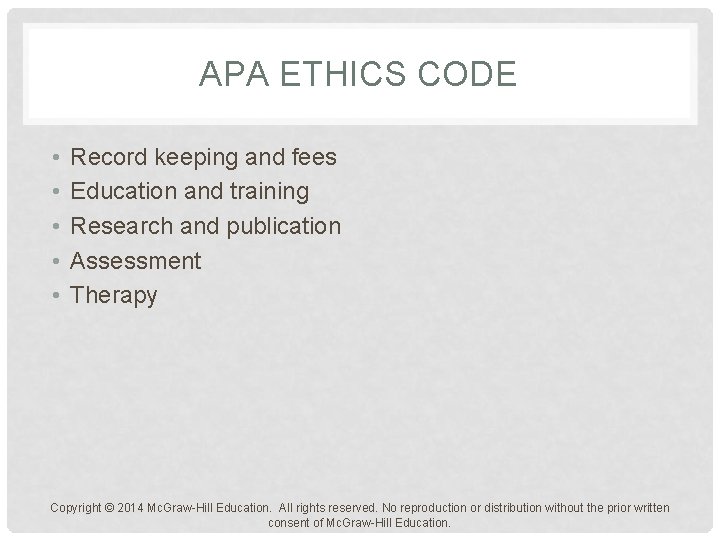 APA ETHICS CODE

• Record keeping and fees
• Education and training
• Research and publication
• Assessment
• Therapy

Copyright © 2014 McGraw-Hill Education. All rights reserved. No reproduction or distribution without the prior written consent of McGraw-Hill Education.